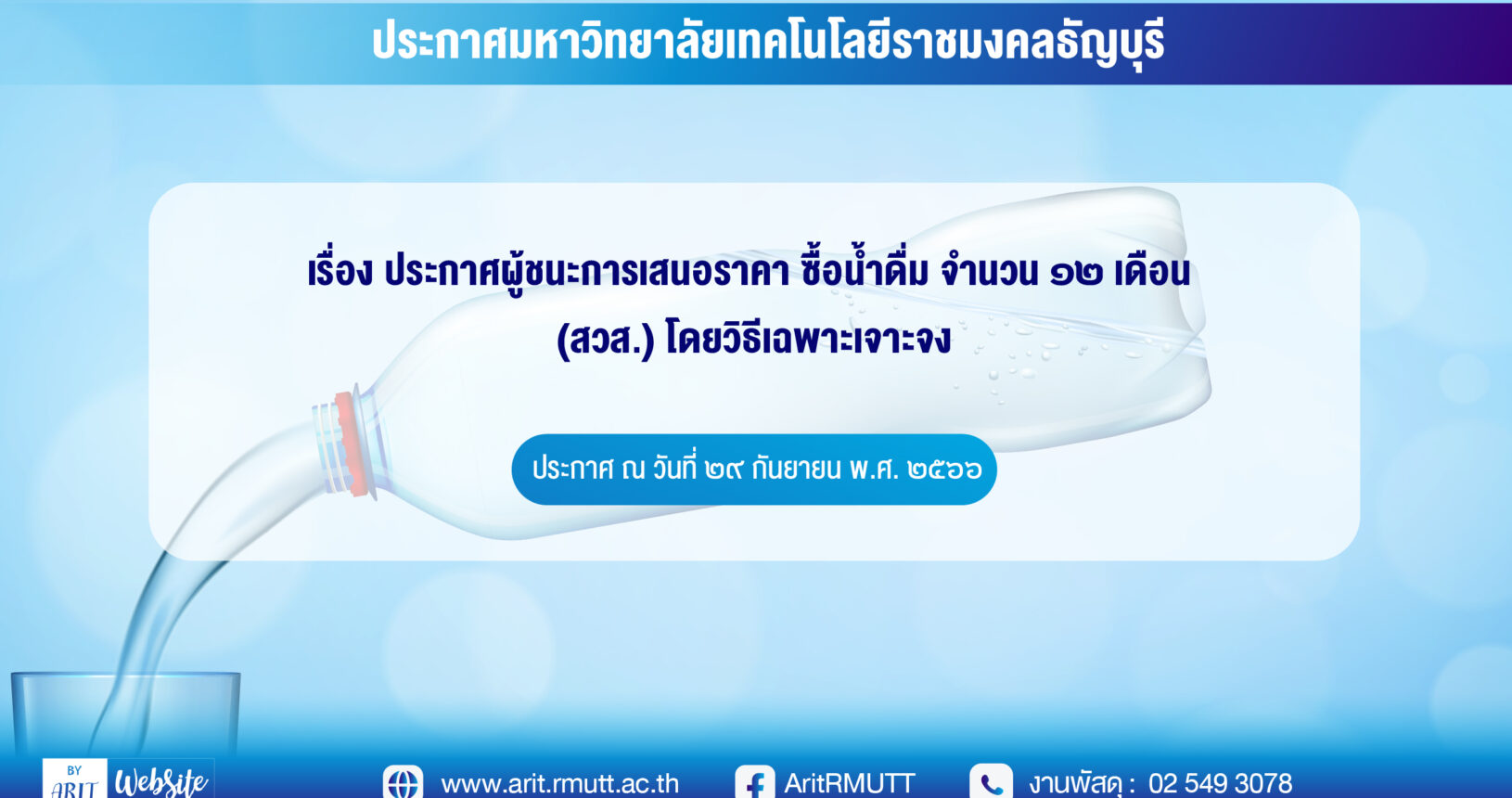 ประกาศมหาวิทยาลัยเทคโนโลยีราชมงคลธัญบุรี

เรื่อง ประกาศผู้ชนะการเสนอราคา ซื้อน้ำดื่ม จำนวน ๑๒ เดือน (สวส.) โดยวิธีเฉพาะเจาะจง

ประกาศ ณ วันที่ ๒๙ กันยายน พ.ศ. ๒๕๖๖

BY ARIT WebSite

www.arit.rmutt.ac.th

AritRMUTT

งานพัสดุ : 02 549 3078